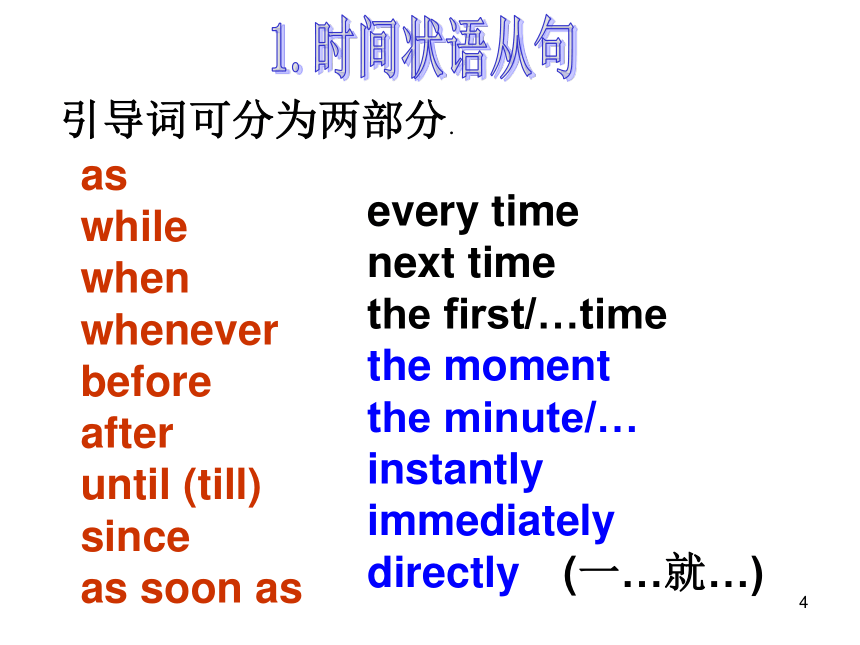 1. 时间状语从句

引导词可分为两部分.

as
while
when
whenever
before
after
until (till)
since
as soon as

every time
next time
the first/…time
the moment
the minute/…
instantly
immediately
directly (一…就…)

4